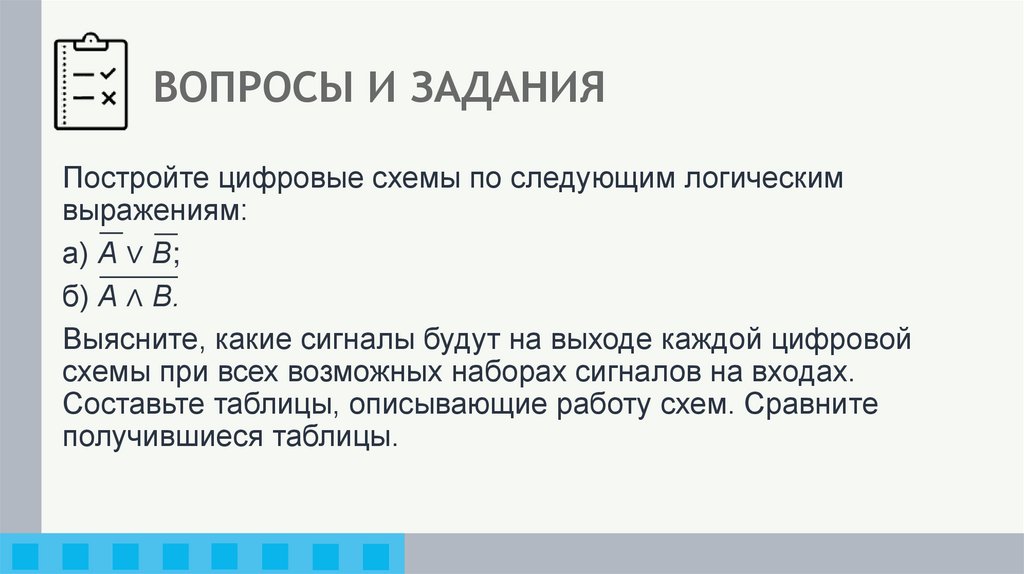 ВОПРОСЫ И ЗАДАНИЯ

Постройте цифровые схемы по следующим логическим выражениям:

а) $\overline{A} \vee \overline{B}$;

б) $\overline{A \wedge B}$.

Выясните, какие сигналы будут на выходе каждой цифровой схемы при всех возможных наборах сигналов на входах. Составьте таблицы, описывающие работу схем. Сравните получившиеся таблицы.